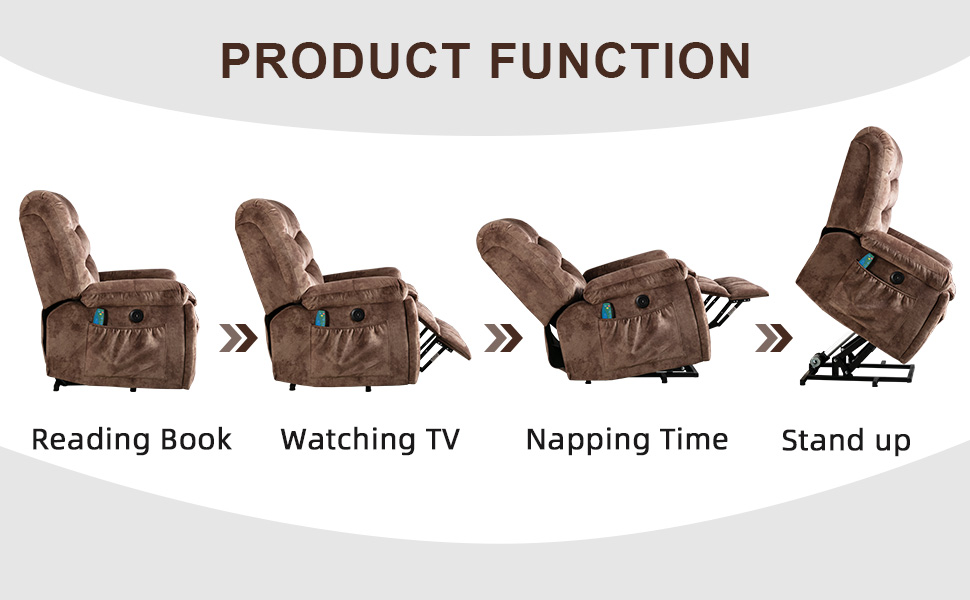 PRODUCT FUNCTION

Reading Book

Watching TV

Napping Time

Stand up